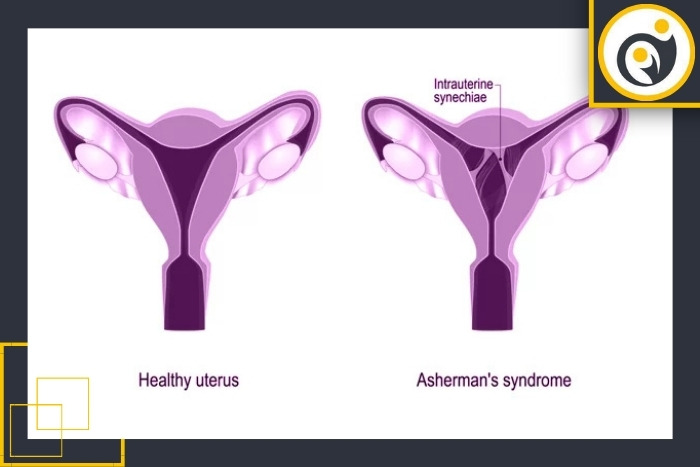 Intrauterine synechiae

Healthy uterus

Asherman's syndrome